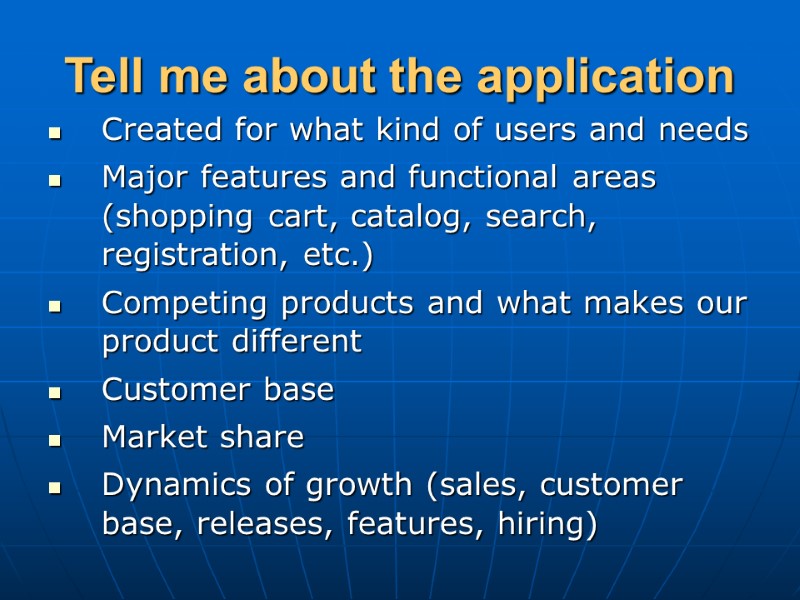 Tell me about the application

- Created for what kind of users and needs
- Major features and functional areas (shopping cart, catalog, search, registration, etc.)
- Competing products and what makes our product different
- Customer base
- Market share
- Dynamics of growth (sales, customer base, releases, features, hiring)